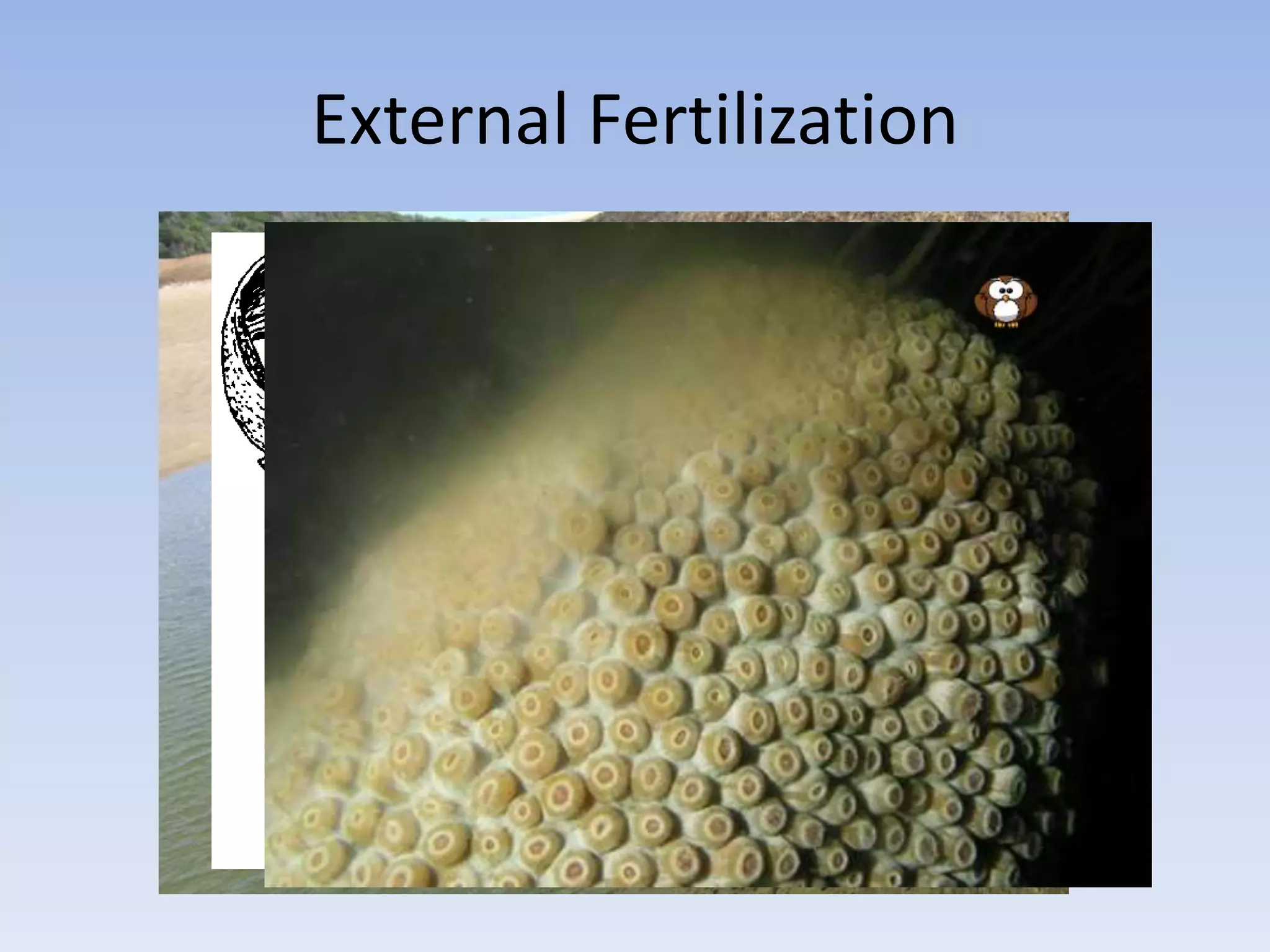 External Fertilization